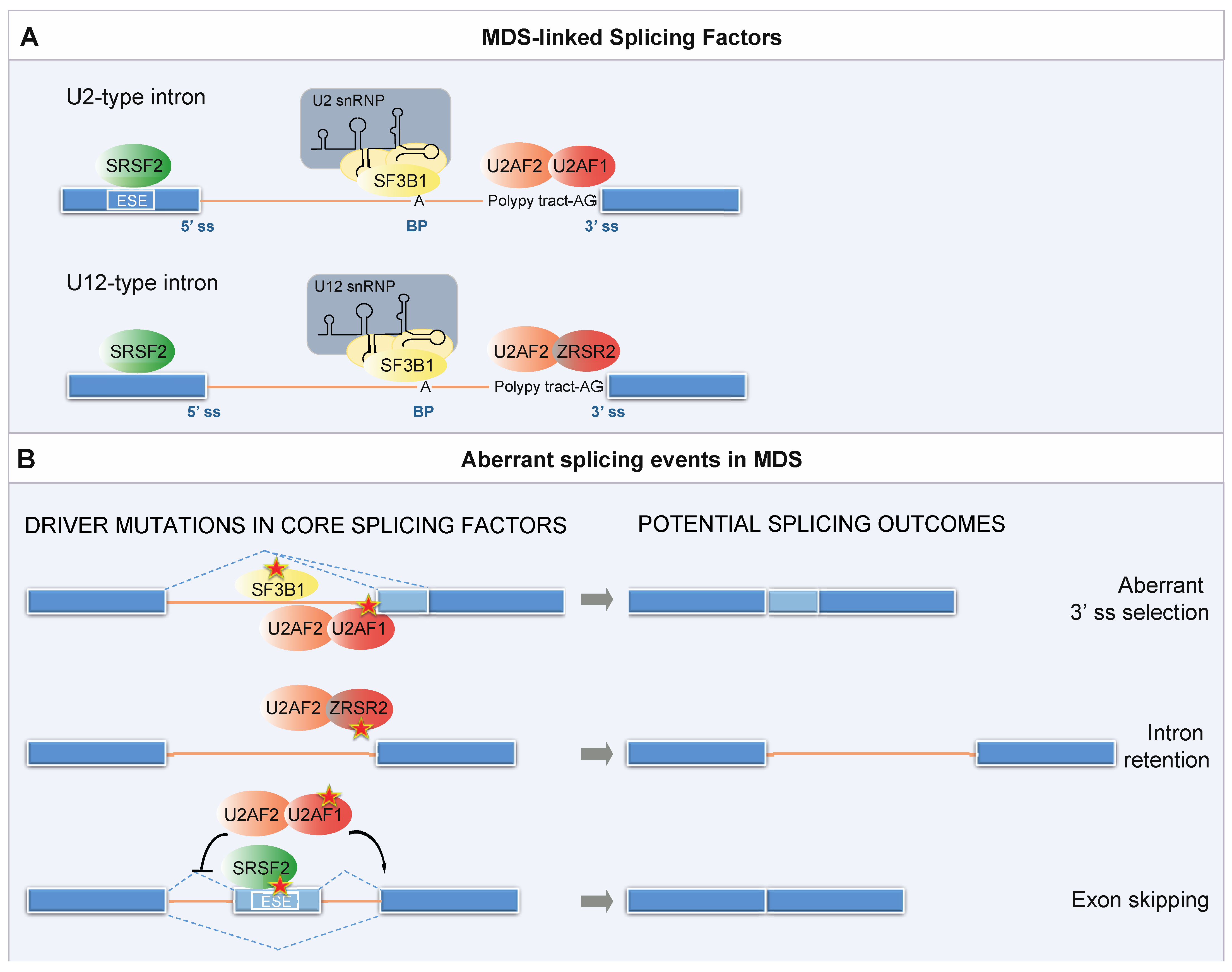 A

MDS-linked Splicing Factors

U2-type intron

U2 snRNP

SRSF2

SF3B1

U2AF2 U2AF1

ESE

A

Polypy tract-AG

5' ss

BP

3' ss

U12-type intron

U12 snRNP

SRSF2

SF3B1

U2AF2 ZRSR2

A

Polypy tract-AG

5' ss

BP

3' ss

B

Aberrant splicing events in MDS

DRIVER MUTATIONS IN CORE SPLICING FACTORS

POTENTIAL SPLICING OUTCOMES

SF3B1

U2AF2 U2AF1

Aberrant 3' ss selection

U2AF2 ZRSR2

Intron retention

U2AF2 U2AF1

SRSF2

ESE

Exon skipping